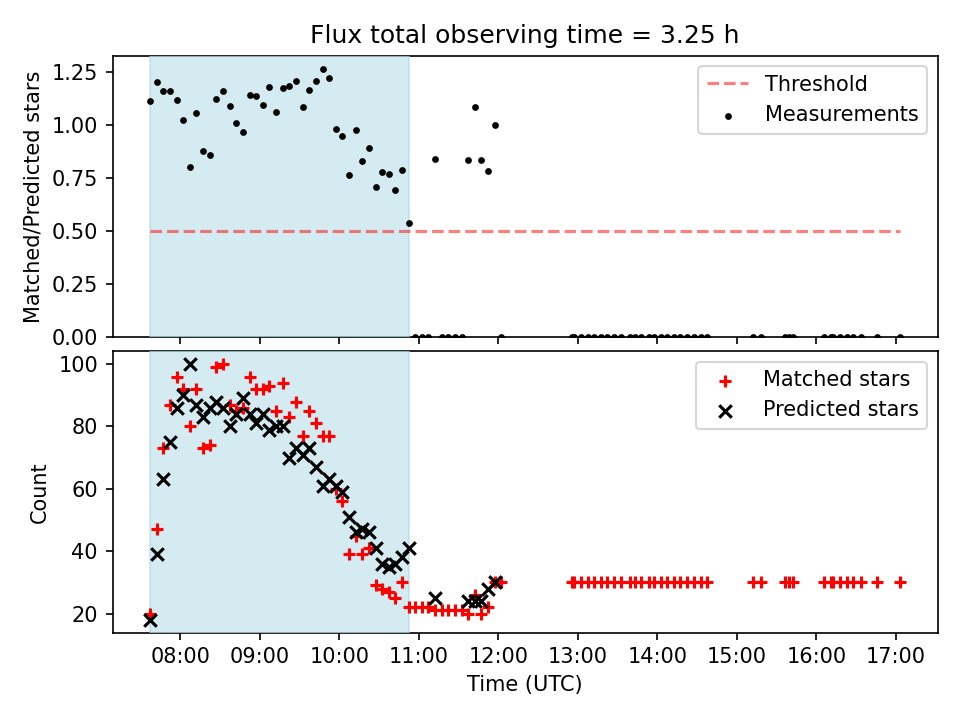 Flux total observing time = 3.25 h

Matched/Predicted stars

1.25
1.00
0.75
0.50
0.25
0.00

Threshold
Measurements

Count

100
80
60
40
20

Matched stars
Predicted stars

08:00 09:00 10:00 11:00 12:00 13:00 14:00 15:00 16:00 17:00

Time (UTC)